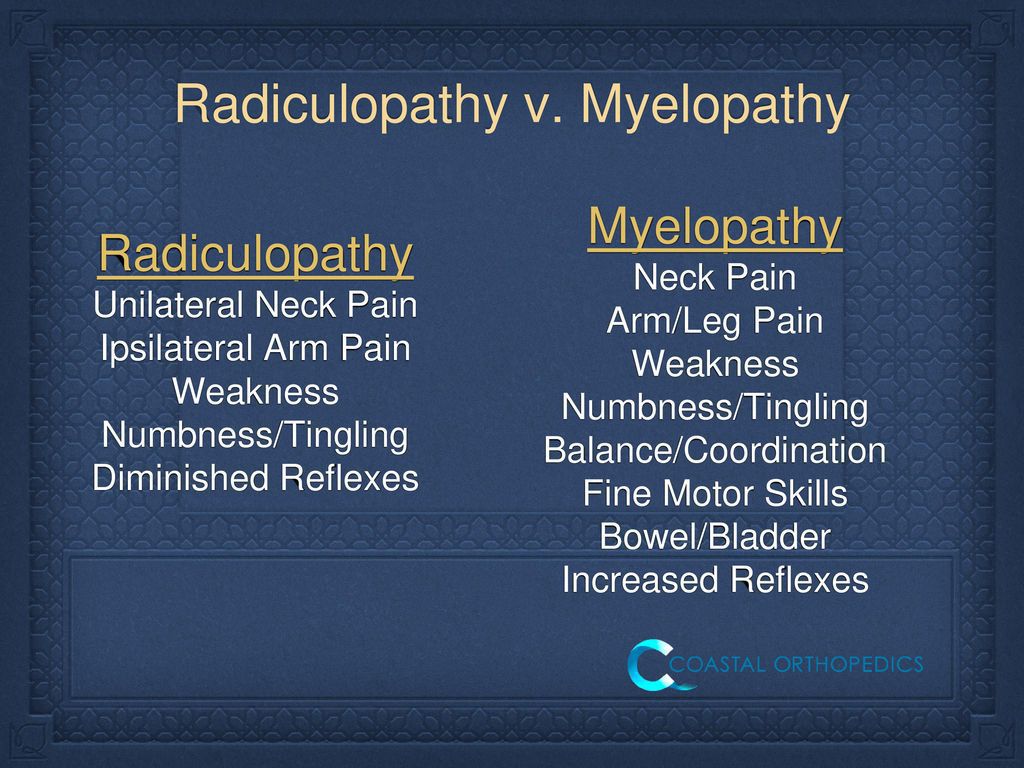 Radiculopathy v. Myelopathy

Radiculopathy
Unilateral Neck Pain
Ipsilateral Arm Pain
Weakness
Numbness/Tingling
Diminished Reflexes

Myelopathy
Neck Pain
Arm/Leg Pain
Weakness
Numbness/Tingling
Balance/Coordination
Fine Motor Skills
Bowel/Bladder
Increased Reflexes

COASTAL ORTHOPEDICS